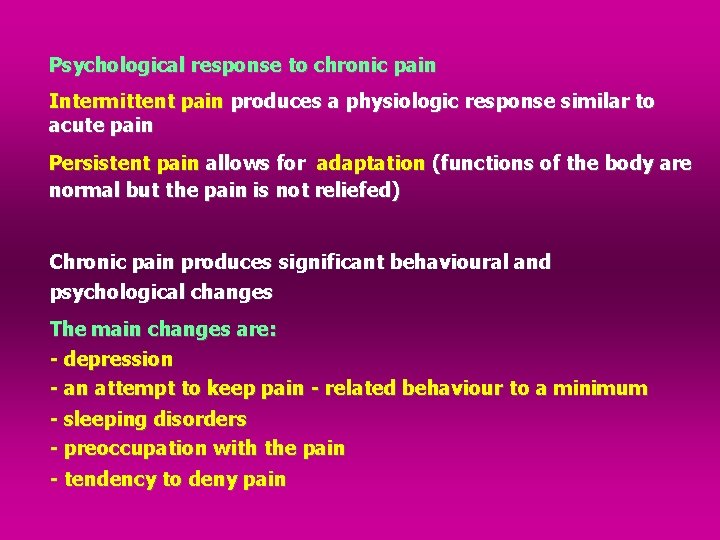 Psychological response to chronic pain

Intermittent pain produces a physiologic response similar to acute pain

Persistent pain allows for adaptation (functions of the body are normal but the pain is not reliefed)

Chronic pain produces significant behavioural and psychological changes

The main changes are:
- depression
- an attempt to keep pain - related behaviour to a minimum
- sleeping disorders
- preoccupation with the pain
- tendency to deny pain